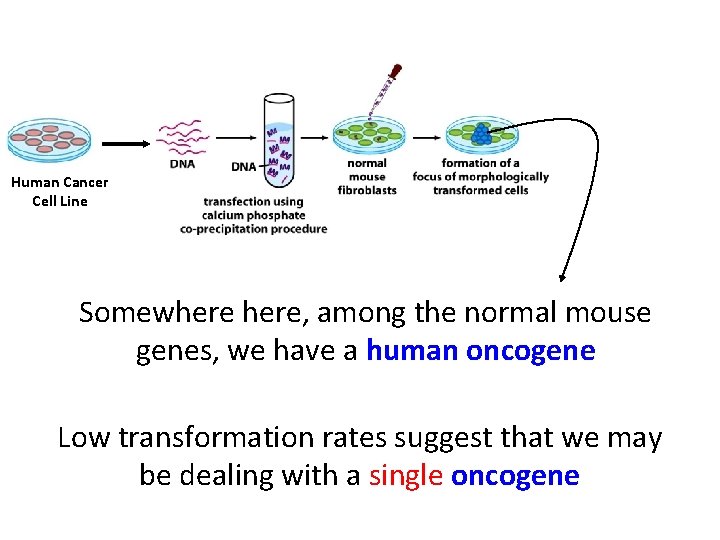 Human Cancer Cell Line

DNA

DNA

transfection using calcium phosphate co-precipitation procedure

normal mouse fibroblasts

formation of a focus of morphologically transformed cells

Somewhere here, among the normal mouse genes, we have a human oncogene

Low transformation rates suggest that we may be dealing with a single oncogene